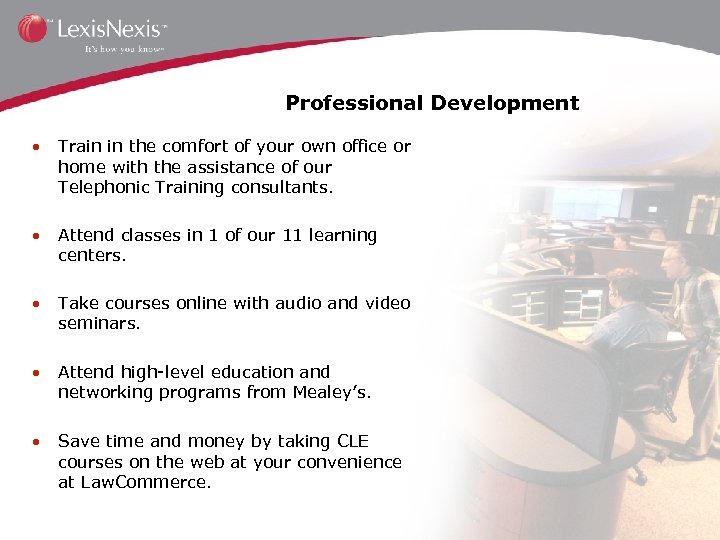 LexisNexis™
It's how you know™

Professional Development

• Train in the comfort of your own office or home with the assistance of our Telephonic Training consultants.

• Attend classes in 1 of our 11 learning centers.

• Take courses online with audio and video seminars.

• Attend high-level education and networking programs from Mealey's.

• Save time and money by taking CLE courses on the web at your convenience at LawCommerce.